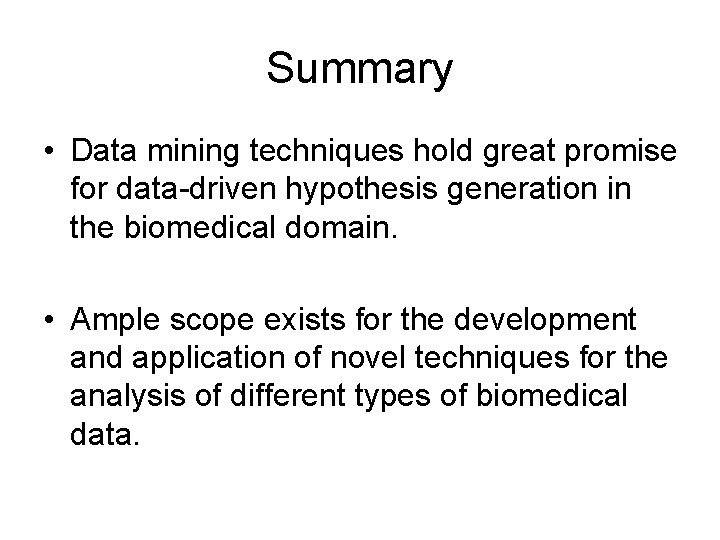 Summary

• Data mining techniques hold great promise for data-driven hypothesis generation in the biomedical domain.

• Ample scope exists for the development and application of novel techniques for the analysis of different types of biomedical data.